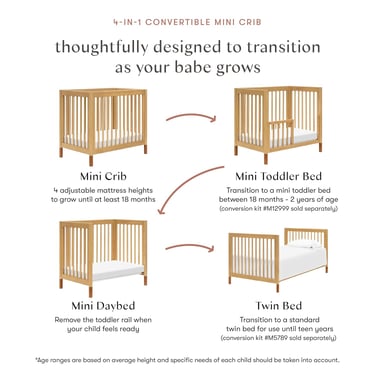 4-IN-1 CONVERTIBLE MINI CRIB

thoughtfully designed to transition as your babe grows

Mini Crib

4 adjustable mattress heights to grow until at least 18 months

Mini Toddler Bed

Transition to a mini toddler bed between 18 months - 2 years of age (conversion kit #M12999 sold separately)

Mini Daybed

Remove the toddler rail when your child feels ready

Twin Bed

Transition to a standard twin bed for use until teen years (conversion kit #M5789 sold separately)

*Age ranges are based on average height and specific needs of each child should be taken into account.